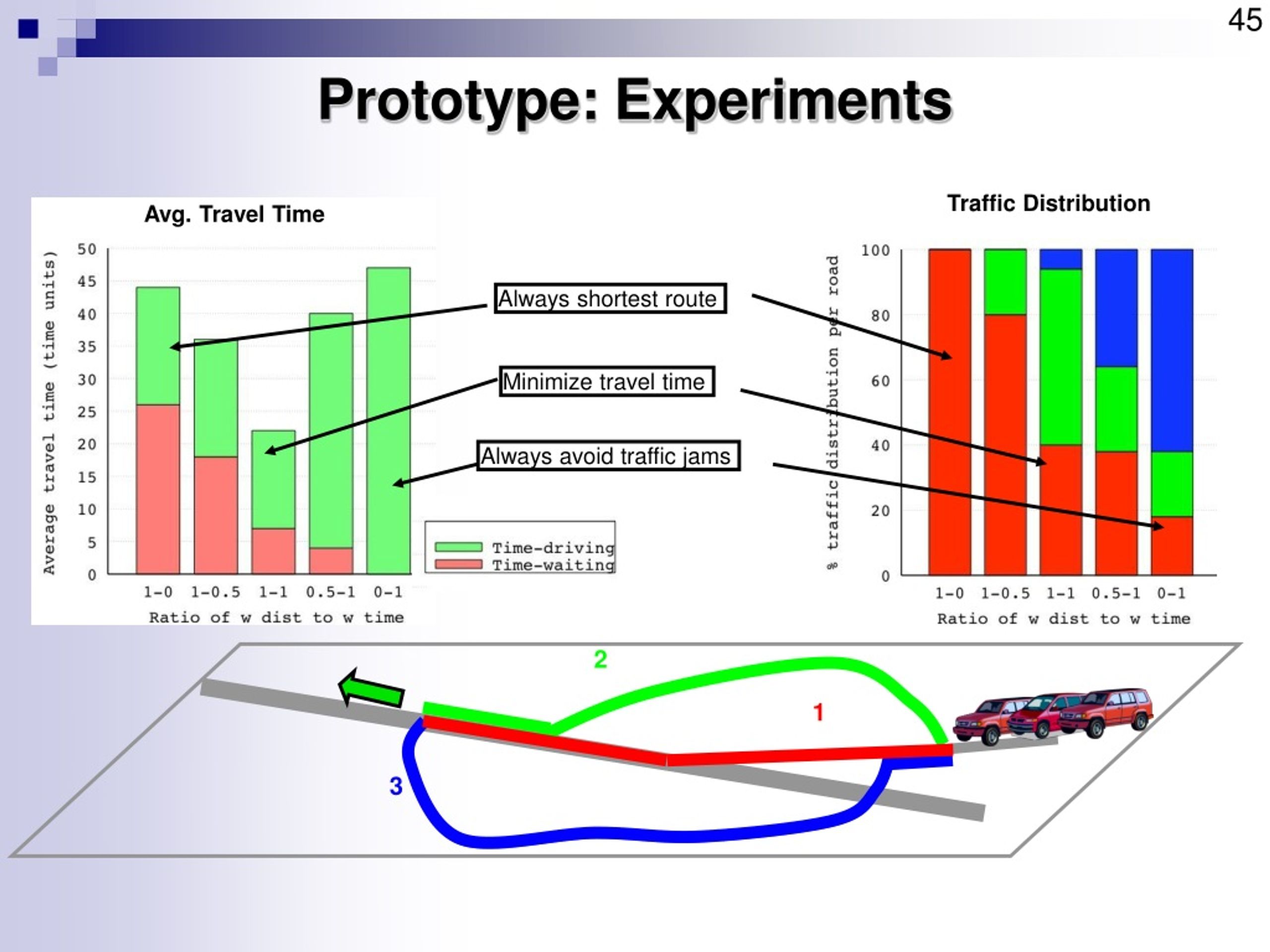 45

Prototype: Experiments

Avg. Travel Time

Average travel time (time units)

50
45
40
35
30
25
20
15
10
5
0

1-0 1-0.5 1-1 0.5-1 0-1

Ratio of w dist to w time

Time-driving
Time-waiting

Always shortest route

Minimize travel time

Always avoid traffic jams

Traffic Distribution

% traffic distribution per road

100
80
60
40
20
0

1-0 1-0.5 1-1 0.5-1 0-1

Ratio of w dist to w time

2

1

3